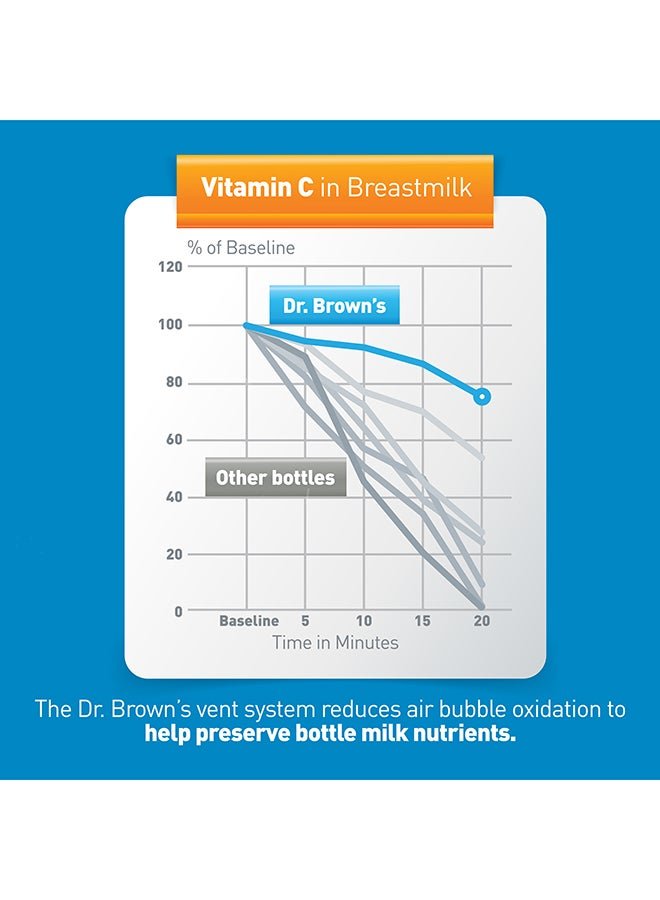 Vitamin C in Breastmilk

% of Baseline

120
100
80
60
40
20
0

Dr. Brown's

Other bottles

Baseline 5 10 15 20
Time in Minutes

The Dr. Brown's vent system reduces air bubble oxidation to **help preserve bottle milk nutrients.**